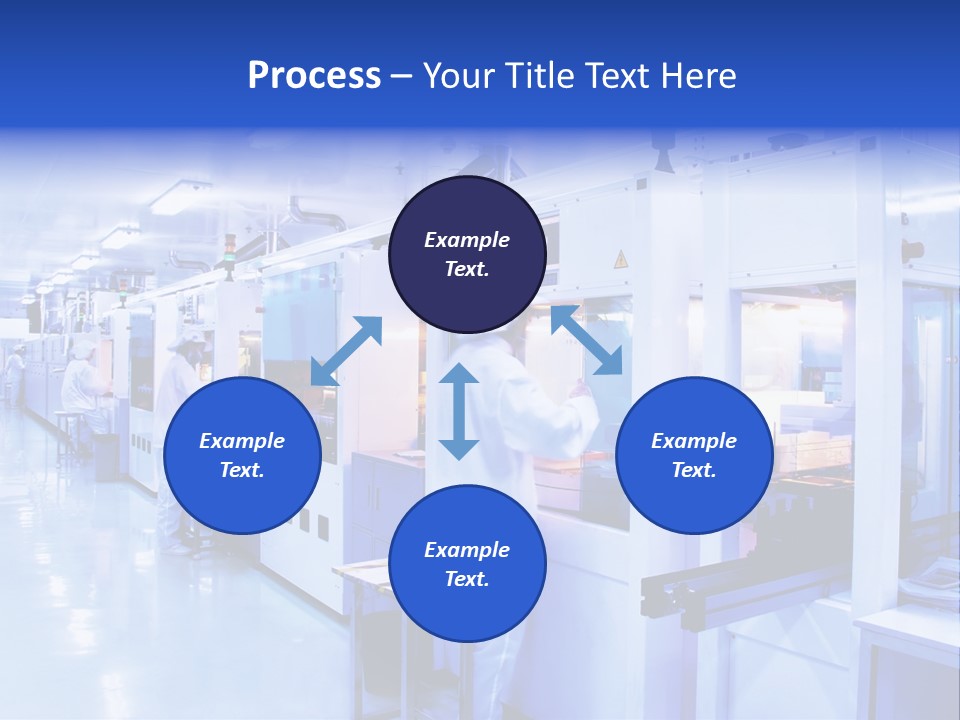 Process – Your Title Text Here

Example Text.

Example Text.

Example Text.

Example Text.